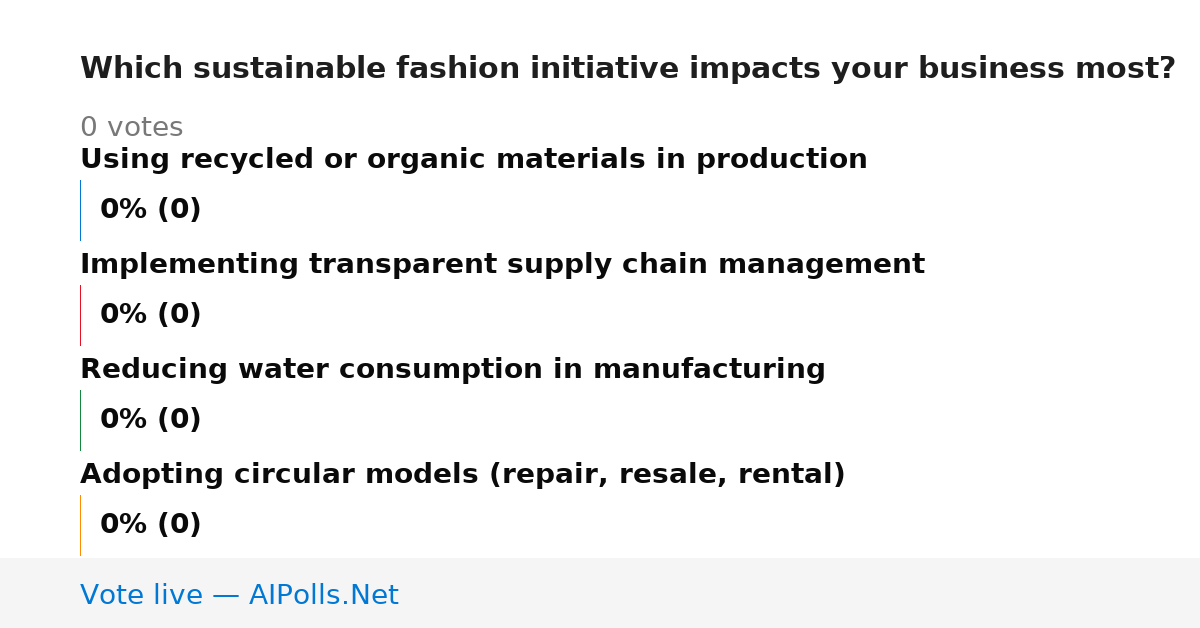 Which sustainable fashion initiative impacts your business most?

0 votes

Using recycled or organic materials in production

0% (0)

Implementing transparent supply chain management

0% (0)

Reducing water consumption in manufacturing

0% (0)

Adopting circular models (repair, resale, rental)

0% (0)

Vote live — AIPolls.Net